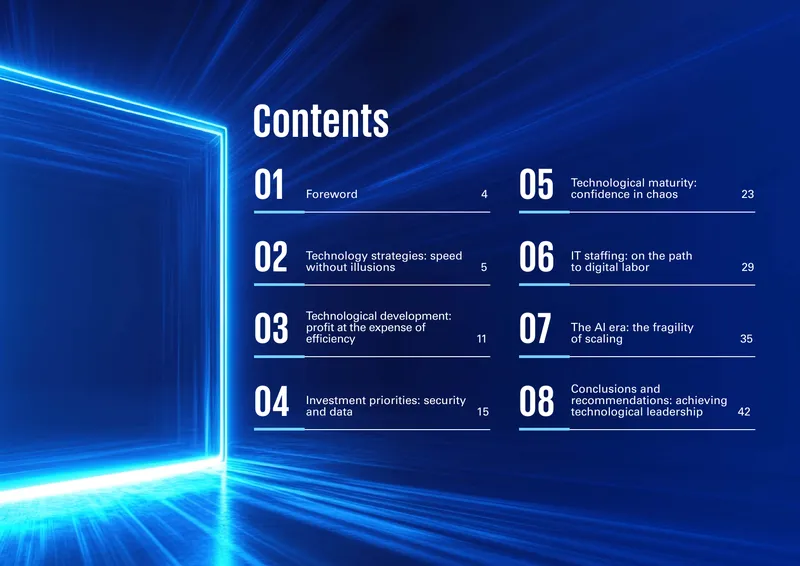 Contents

01 Foreword 4

02 Technology strategies: speed without illusions 5

03 Technological development: profit at the expense of efficiency 11

04 Investment priorities: security and data 15

05 Technological maturity: confidence in chaos 23

06 IT staffing: on the path to digital labor 29

07 The AI era: the fragility of scaling 35

08 Conclusions and recommendations: achieving technological leadership 42